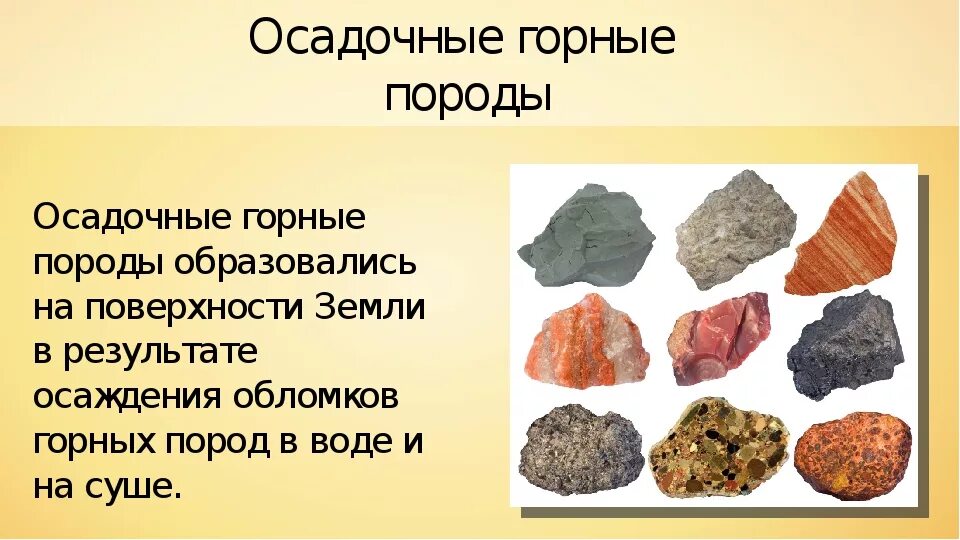 Осадочные горные породы

Осадочные горные породы образовались на поверхности Земли в результате осаждения обломков горных пород в воде и на суше.